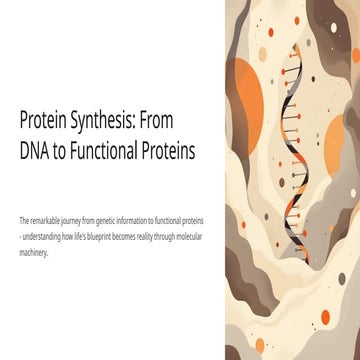 Protein Synthesis: From DNA to Functional Proteins

The remarkable journey from genetic information to functional proteins - understanding how life's blueprint becomes reality through molecular machinery.